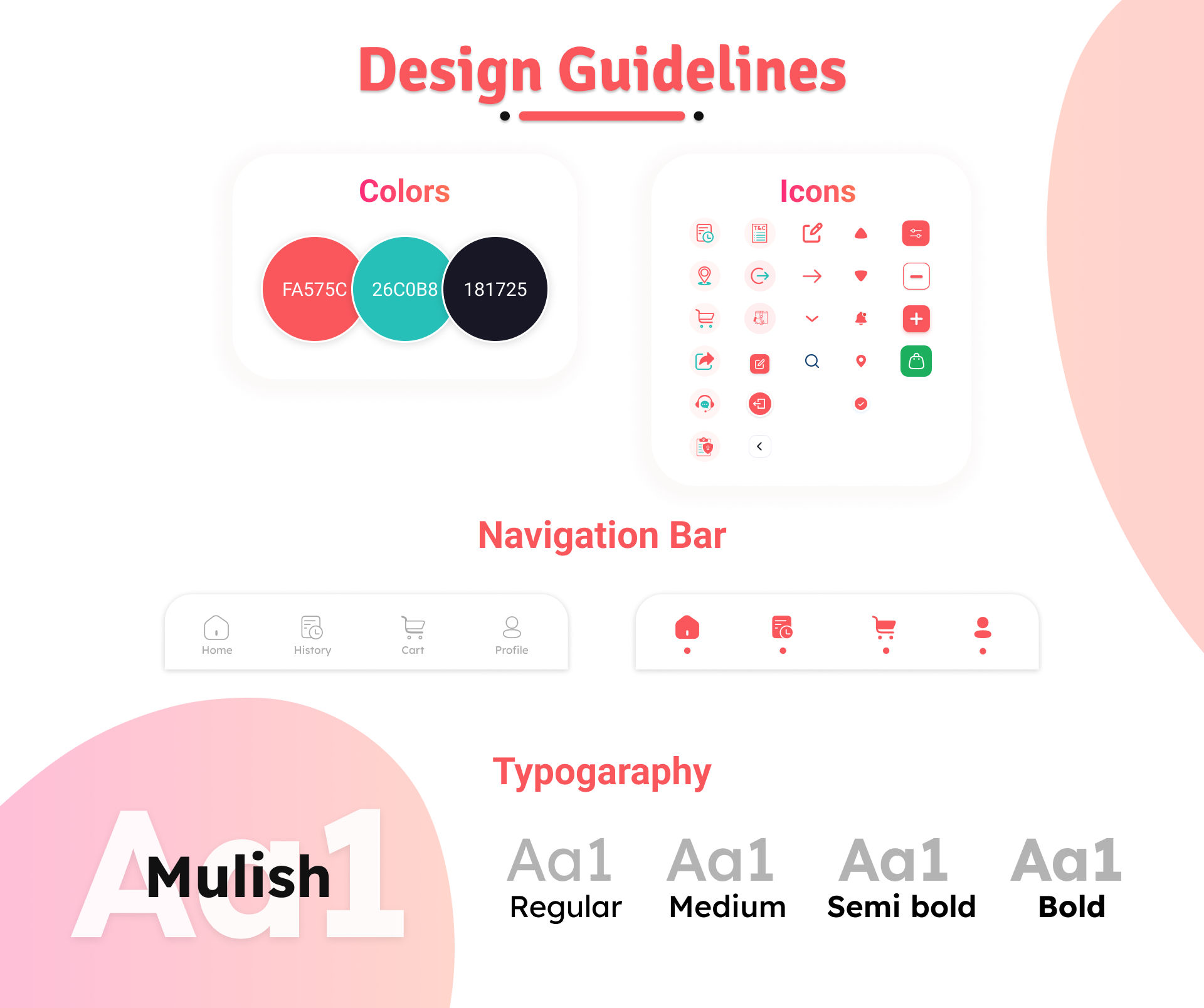 Design Guidelines

Colors

FA575C 26C0B8 181725

Icons

T&C

Navigation Bar

Home History Cart Profile

Typogaraphy

Aa1 Mulish

Aa1 Regular

Aa1 Medium

Aa1 Semi bold

Aa1 Bold